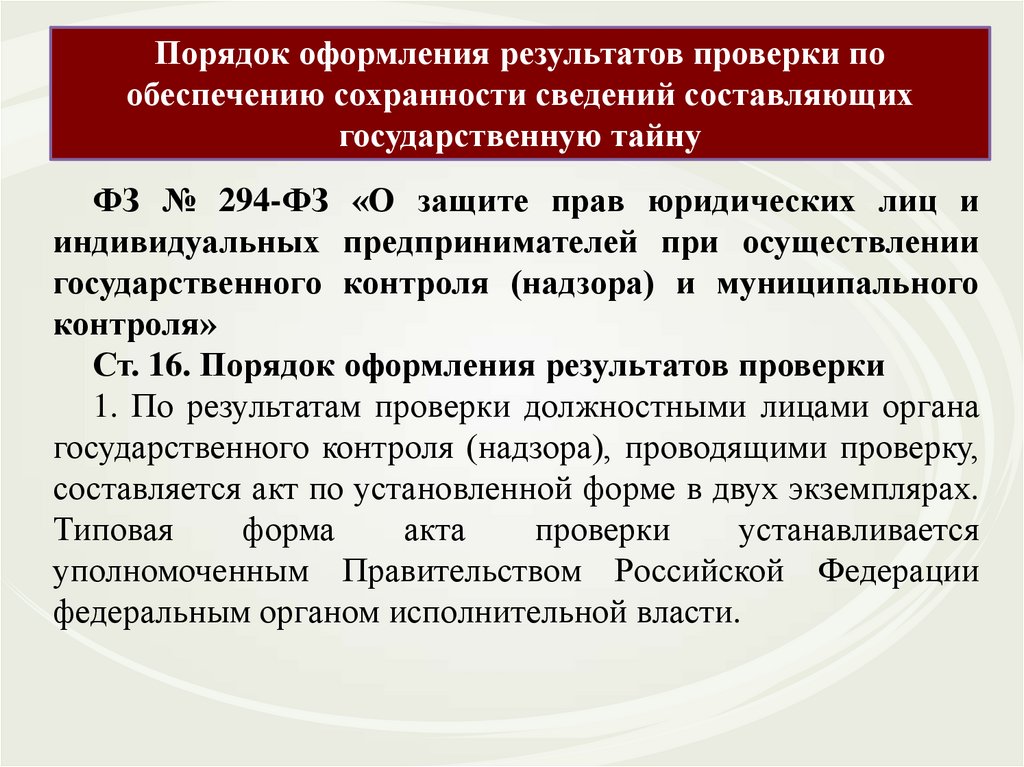 Порядок оформления результатов проверки по обеспечению сохранности сведений составляющих государственную тайну

ФЗ № 294-ФЗ «О защите прав юридических лиц и индивидуальных предпринимателей при осуществлении государственного контроля (надзора) и муниципального контроля»

Ст. 16. Порядок оформления результатов проверки

1. По результатам проверки должностными лицами органа государственного контроля (надзора), проводящими проверку, составляется акт по установленной форме в двух экземплярах. Типовая форма акта проверки устанавливается уполномоченным Правительством Российской Федерации федеральным органом исполнительной власти.